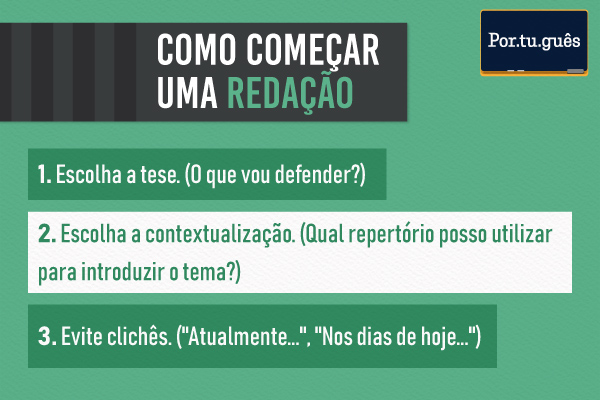 COMO COMEÇAR UMA REDAÇÃO

Por.tu.guês

1. Escolha a tese. (O que vou defender?)

2. Escolha a contextualização. (Qual repertório posso utilizar para introduzir o tema?)

3. Evite clichês. ("Atualmente...", "Nos dias de hoje...")